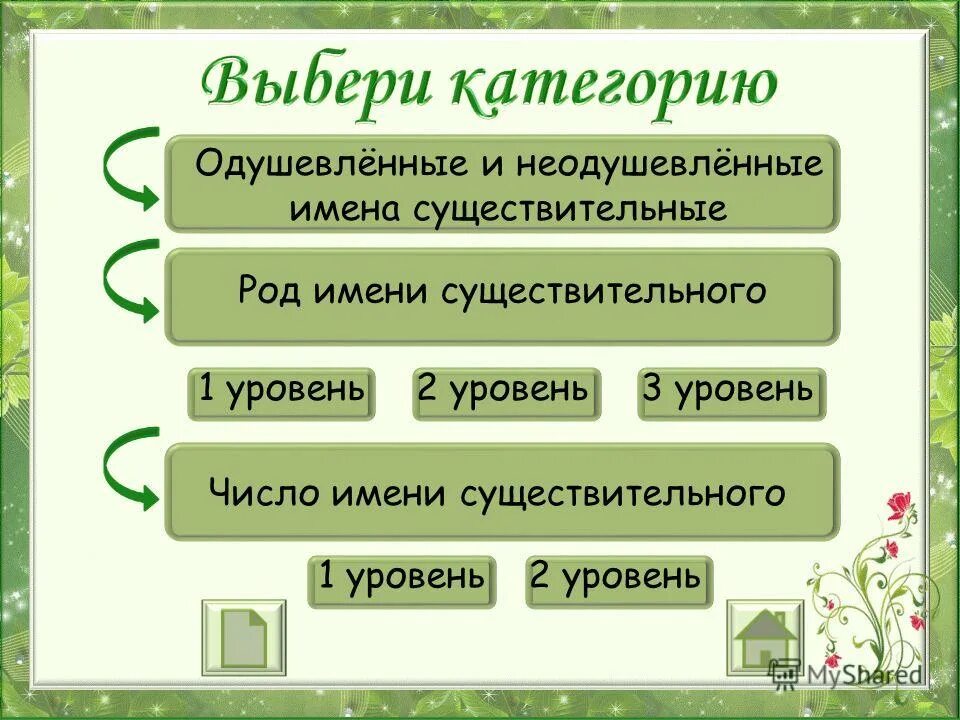 Выбери категорию

Одушевлённые и неодушевлённые имена существительные

Род имени существительного

1 уровень 2 уровень 3 уровень

Число имени существительного

1 уровень 2 уровень

MyShared